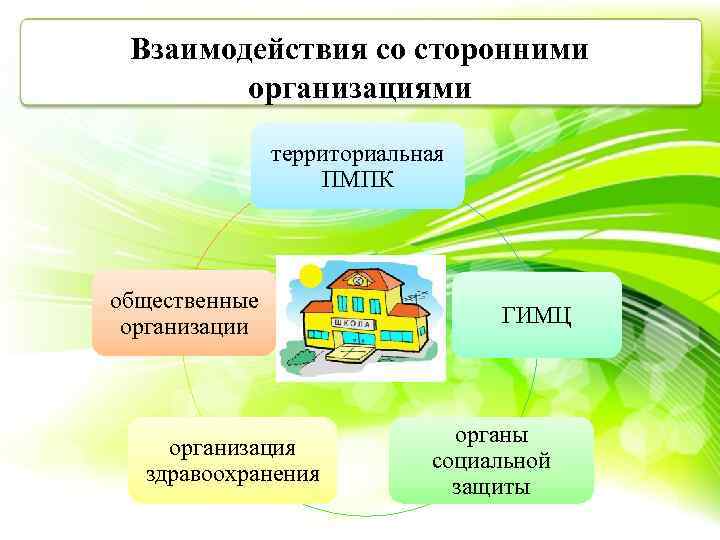 Взаимодействия со сторонними организациями

территориальная ПМПК

общественные организации

ШКОЛА

ГИМЦ

организация здравоохранения

органы социальной защиты